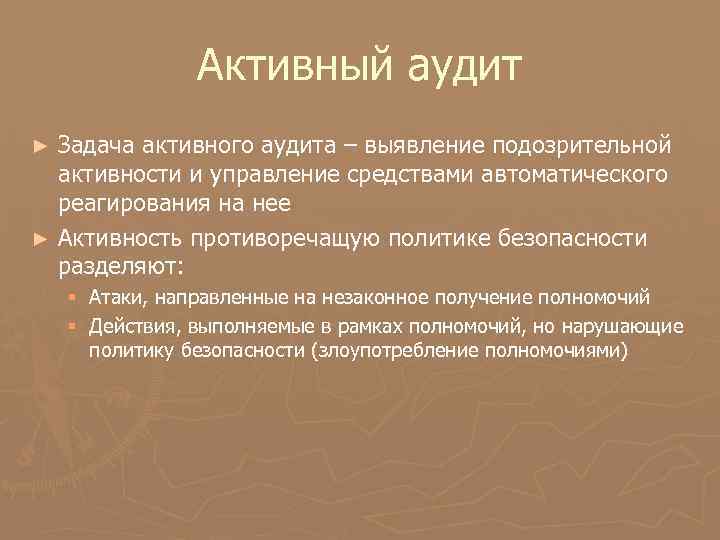 Активный аудит

► Задача активного аудита – выявление подозрительной активности и управление средствами автоматического реагирования на нее

► Активность противоречащую политике безопасности разделяют:

▪ Атаки, направленные на незаконное получение полномочий

▪ Действия, выполняемые в рамках полномочий, но нарушающие политику безопасности (злоупотребление полномочиями)